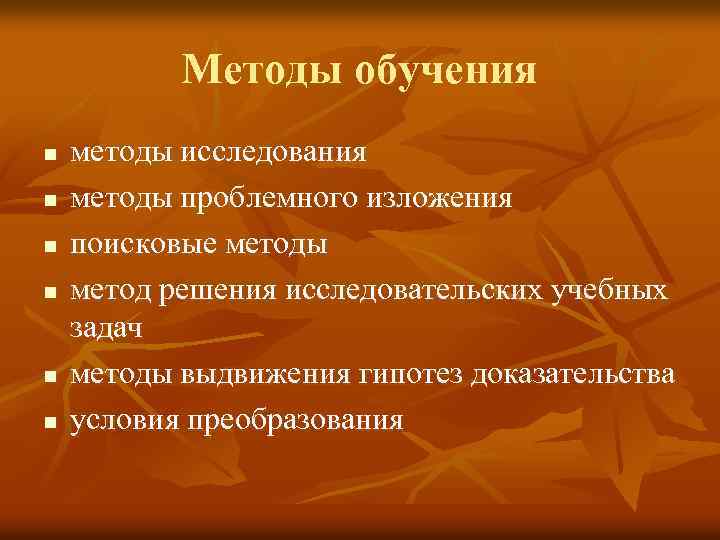 Методы обучения

- методы исследования
- методы проблемного изложения
- поисковые методы
- метод решения исследовательских учебных задач
- методы выдвижения гипотез доказательства
- условия преобразования